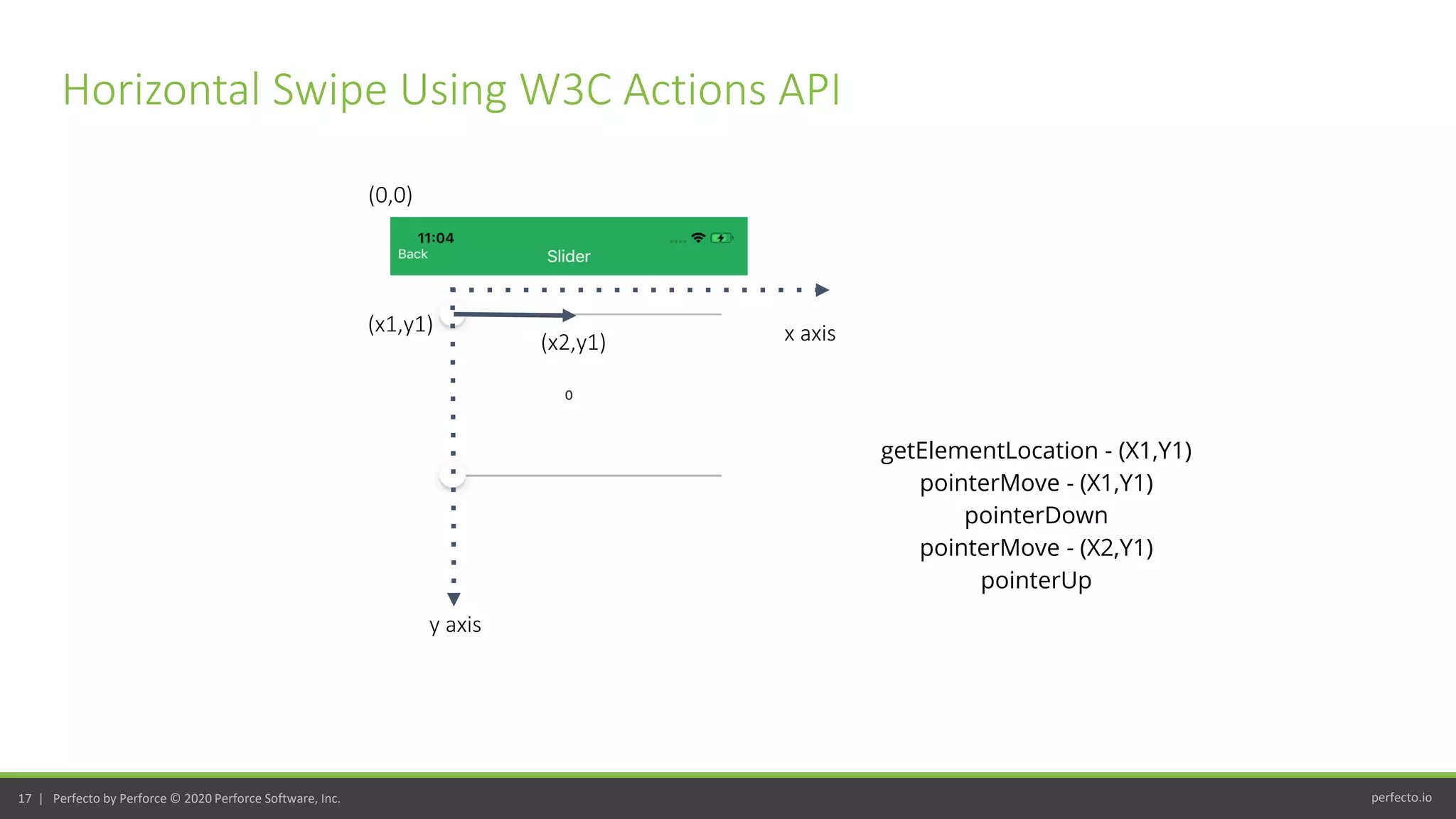 Horizontal Swipe Using W3C Actions API

(0,0)

11:04
Back
Slider

(x1,y1)

(x2,y1)

x axis

0

y axis

getElementLocation - (X1,Y1)
pointerMove - (X1,Y1)
pointerDown
pointerMove - (X2,Y1)
pointerUp

17 | Perfecto by Perforce © 2020 Perforce Software, Inc.

perfecto.io